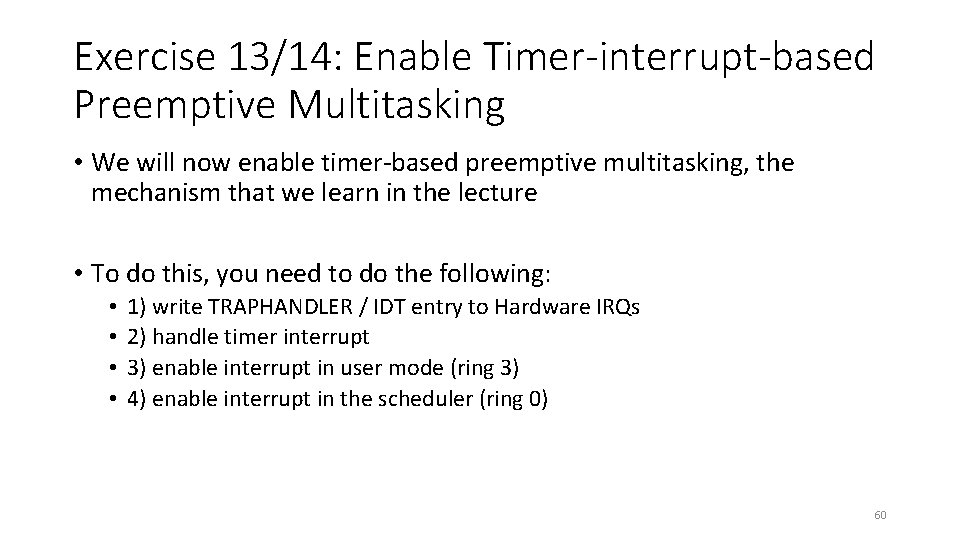 Exercise 13/14: Enable Timer-interrupt-based Preemptive Multitasking

• We will now enable timer-based preemptive multitasking, the mechanism that we learn in the lecture

• To do this, you need to do the following:
  • 1) write TRAPHANDLER / IDT entry to Hardware IRQs
  • 2) handle timer interrupt
  • 3) enable interrupt in user mode (ring 3)
  • 4) enable interrupt in the scheduler (ring 0)

60